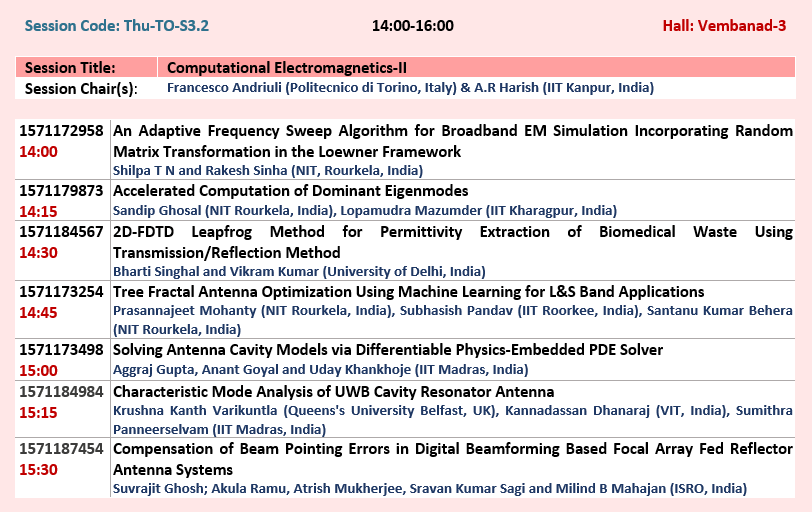 Session Code: Thu-TO-S3.2
14:00-16:00
Hall: Vembanad-3

| Session Title: | Computational Electromagnetics-II |
|---|---|
| Session Chair(s): | Francesco Andriuli (Politecnico di Torino, Italy) & A.R Harish (IIT Kanpur, India) |

| | |
|---|---|
| 1571172958 14:00 | An Adaptive Frequency Sweep Algorithm for Broadband EM Simulation Incorporating Random Matrix Transformation in the Loewner Framework Shilpa T N and Rakesh Sinha (NIT, Rourkela, India) |
| 1571179873 14:15 | Accelerated Computation of Dominant Eigenmodes Sandip Ghosal (NIT Rourkela, India), Lopamudra Mazumder (IIT Kharagpur, India) |
| 1571184567 14:30 | 2D-FDTD Leapfrog Method for Permittivity Extraction of Biomedical Waste Using Transmission/Reflection Method Bharti Singhal and Vikram Kumar (University of Delhi, India) |
| 1571173254 14:45 | Tree Fractal Antenna Optimization Using Machine Learning for L&S Band Applications Prasannajeet Mohanty (NIT Rourkela, India), Subhasish Pandav (IIT Roorkee, India), Santanu Kumar Behera (NIT Rourkela, India) |
| 1571173498 15:00 | Solving Antenna Cavity Models via Differentiable Physics-Embedded PDE Solver Aggraj Gupta, Anant Goyal and Uday Khankhoje (IIT Madras, India) |
| 1571184984 15:15 | Characteristic Mode Analysis of UWB Cavity Resonator Antenna Krushna Kanth Varikuntla (Queens's University Belfast, UK), Kannadassan Dhanaraj (VIT, India), Sumithra Panneerselvam (IIT Madras, India) |
| 1571187454 15:30 | Compensation of Beam Pointing Errors in Digital Beamforming Based Focal Array Fed Reflector Antenna Systems Suvrajit Ghosh; Akula Ramu, Atrish Mukherjee, Sravan Kumar Sagi and Milind B Mahajan (ISRO, India) |